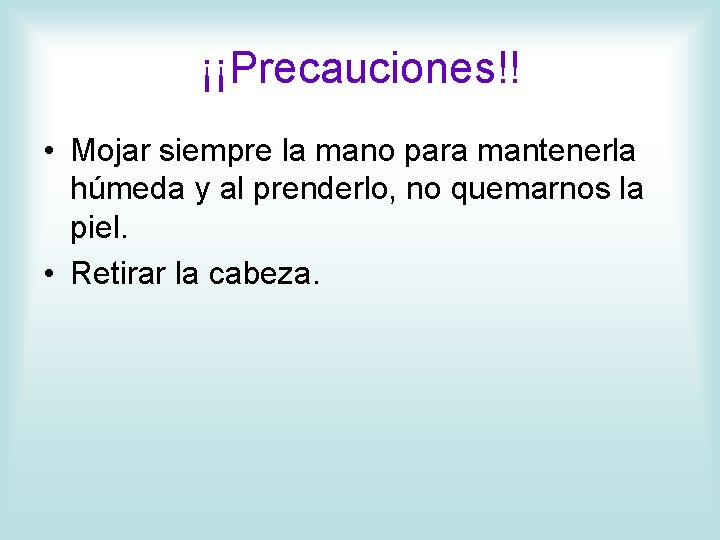 ¡¡Precauciones!!

• Mojar siempre la mano para mantenerla húmeda y al prenderlo, no quemarnos la piel.

• Retirar la cabeza.